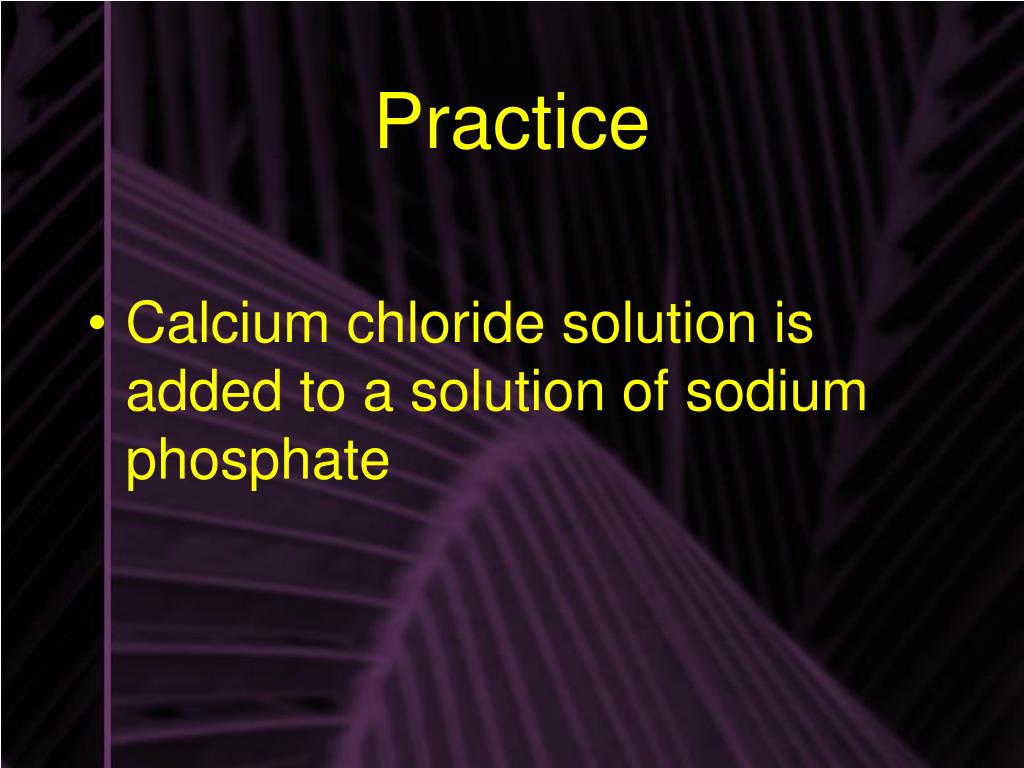 Practice

• Calcium chloride solution is added to a solution of sodium phosphate